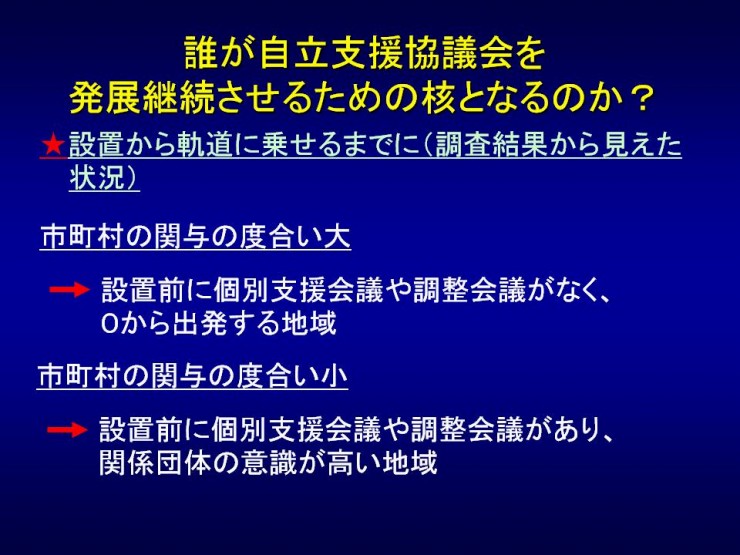 誰が自立支援協議会を
発展継続させるための核となるのか？

★設置から軌道に乗せるまでに（調査結果から見えた状況）

市町村の関与の度合い大

→ 設置前に個別支援会議や調整会議がなく、0から出発する地域

市町村の関与の度合い小

→ 設置前に個別支援会議や調整会議があり、関係団体の意識が高い地域